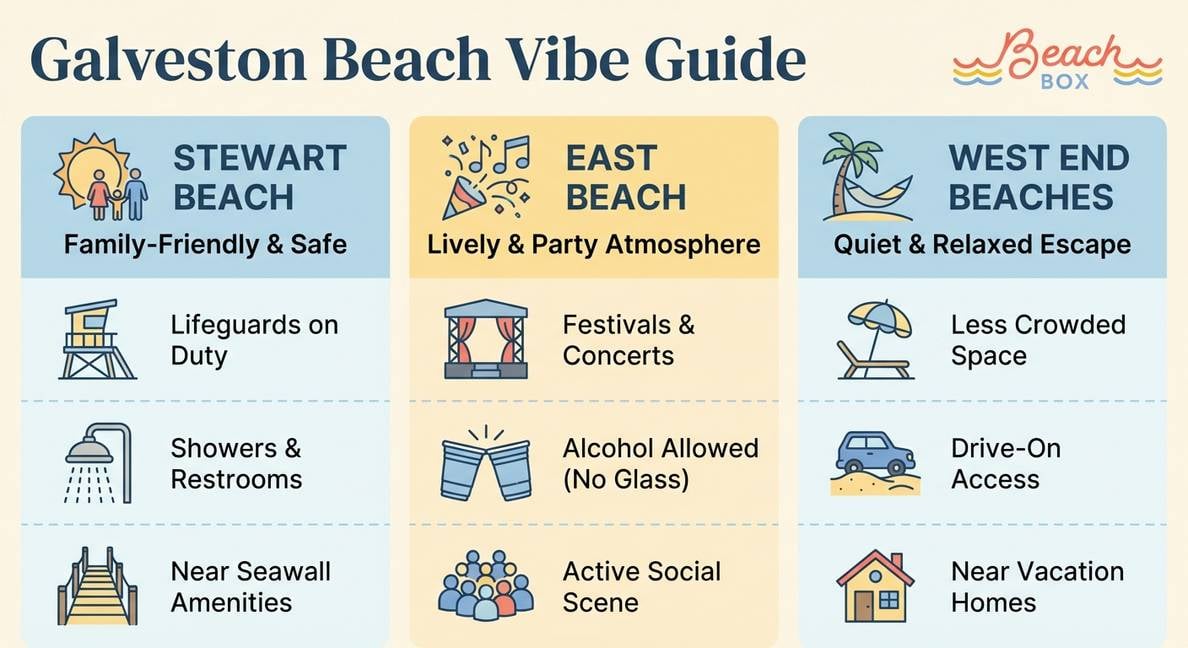 Galveston Beach Vibe Guide

Beach BOX

STEWART BEACH
Family-Friendly & Safe

Lifeguards on Duty

Showers & Restrooms

Near Seawall Amenities

EAST BEACH
Lively & Party Atmosphere

Festivals & Concerts

Alcohol Allowed (No Glass)

Active Social Scene

WEST END BEACHES
Quiet & Relaxed Escape

Less Crowded Space

Drive-On Access

Near Vacation Homes